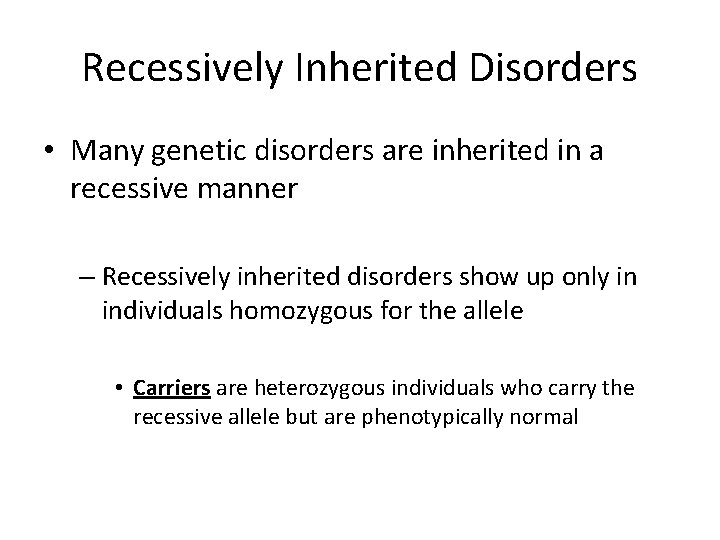 Recessively Inherited Disorders

• Many genetic disorders are inherited in a recessive manner

– Recessively inherited disorders show up only in individuals homozygous for the allele

• Carriers are heterozygous individuals who carry the recessive allele but are phenotypically normal